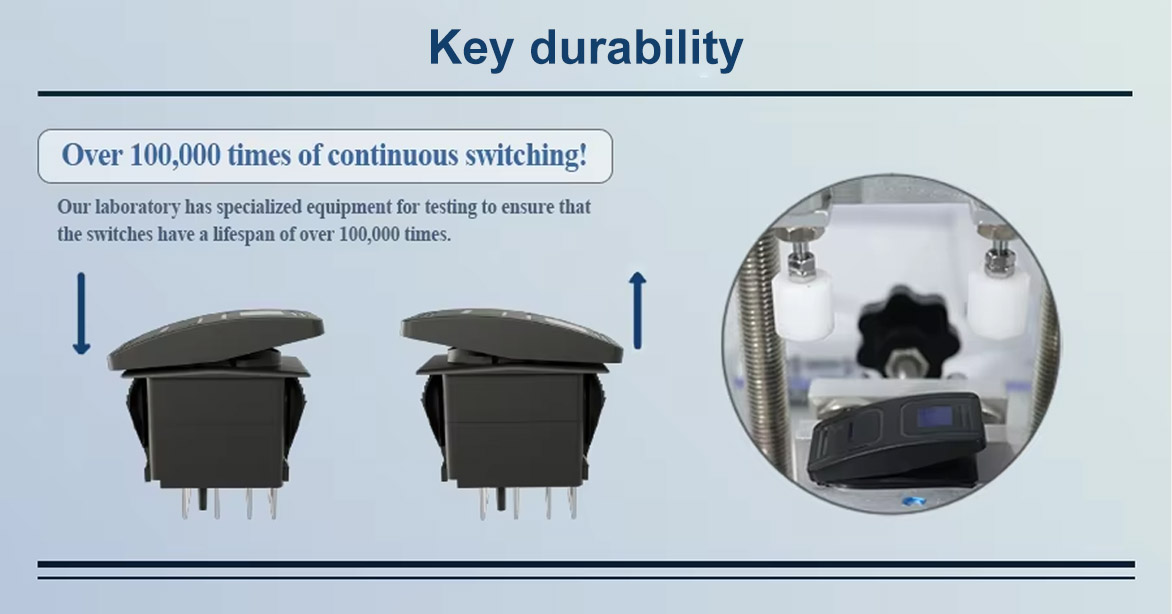 Key durability

Over 100,000 times of continuous switching!

Our laboratory has specialized equipment for testing to ensure that the switches have a lifespan of over 100,000 times.